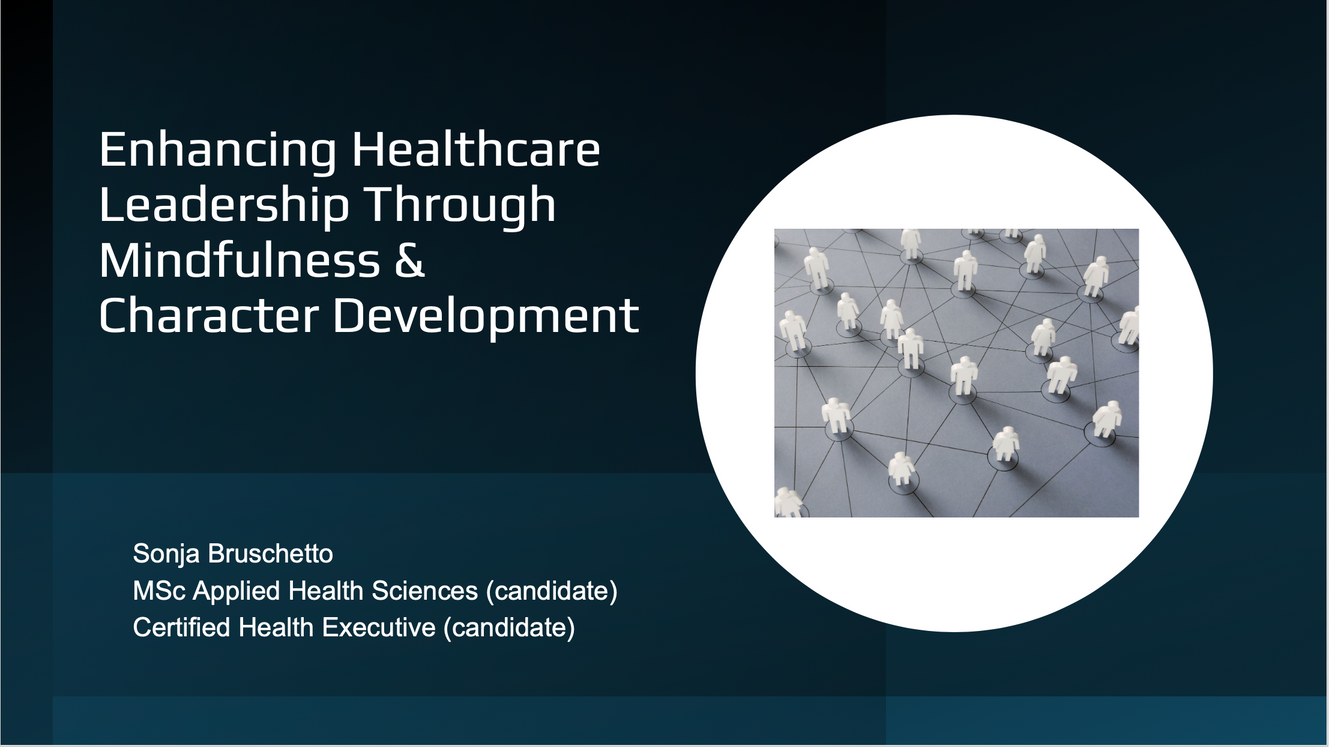 Enhancing Healthcare Leadership Through Mindfulness & Character Development

Sonja Bruschetto
MSc Applied Health Sciences (candidate)
Certified Health Executive (candidate)